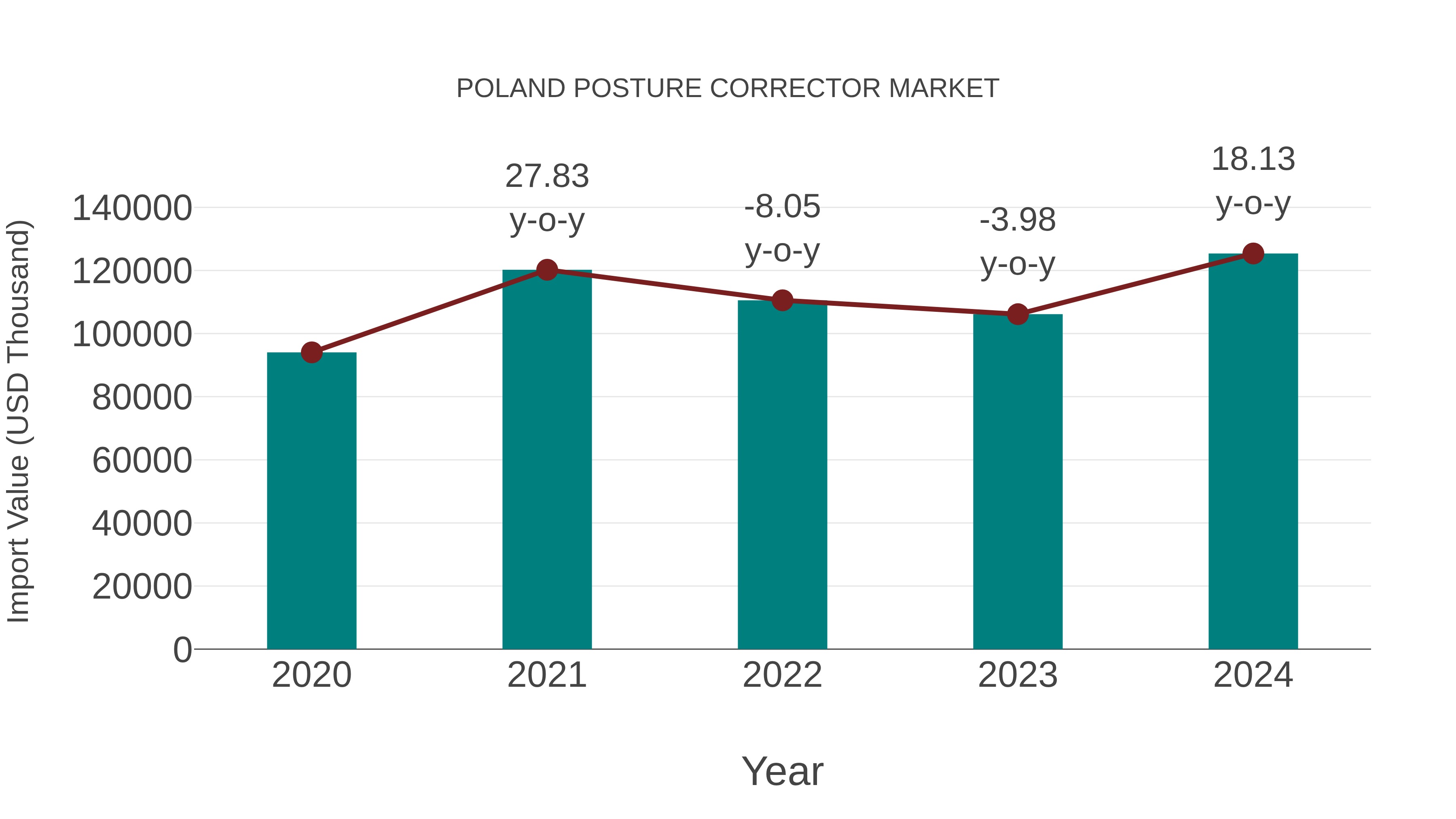 POLAND POSTURE CORRECTOR MARKET

Import Value (USD Thousand)

140000
120000
100000
80000
60000
40000
20000
0

27.83 y-o-y
-8.05 y-o-y
-3.98 y-o-y
18.13 y-o-y

2020
2021
2022
2023
2024

Year